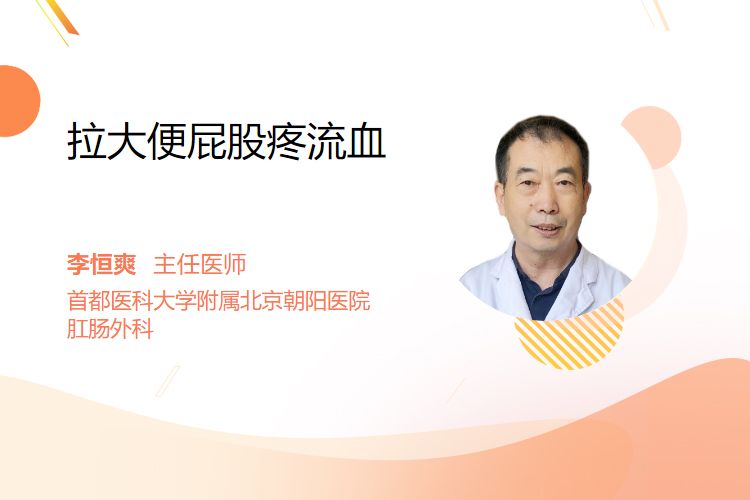 拉大便屁股疼流血

李恒爽 主任医师
首都医科大学附属北京朝阳医院
肛肠外科